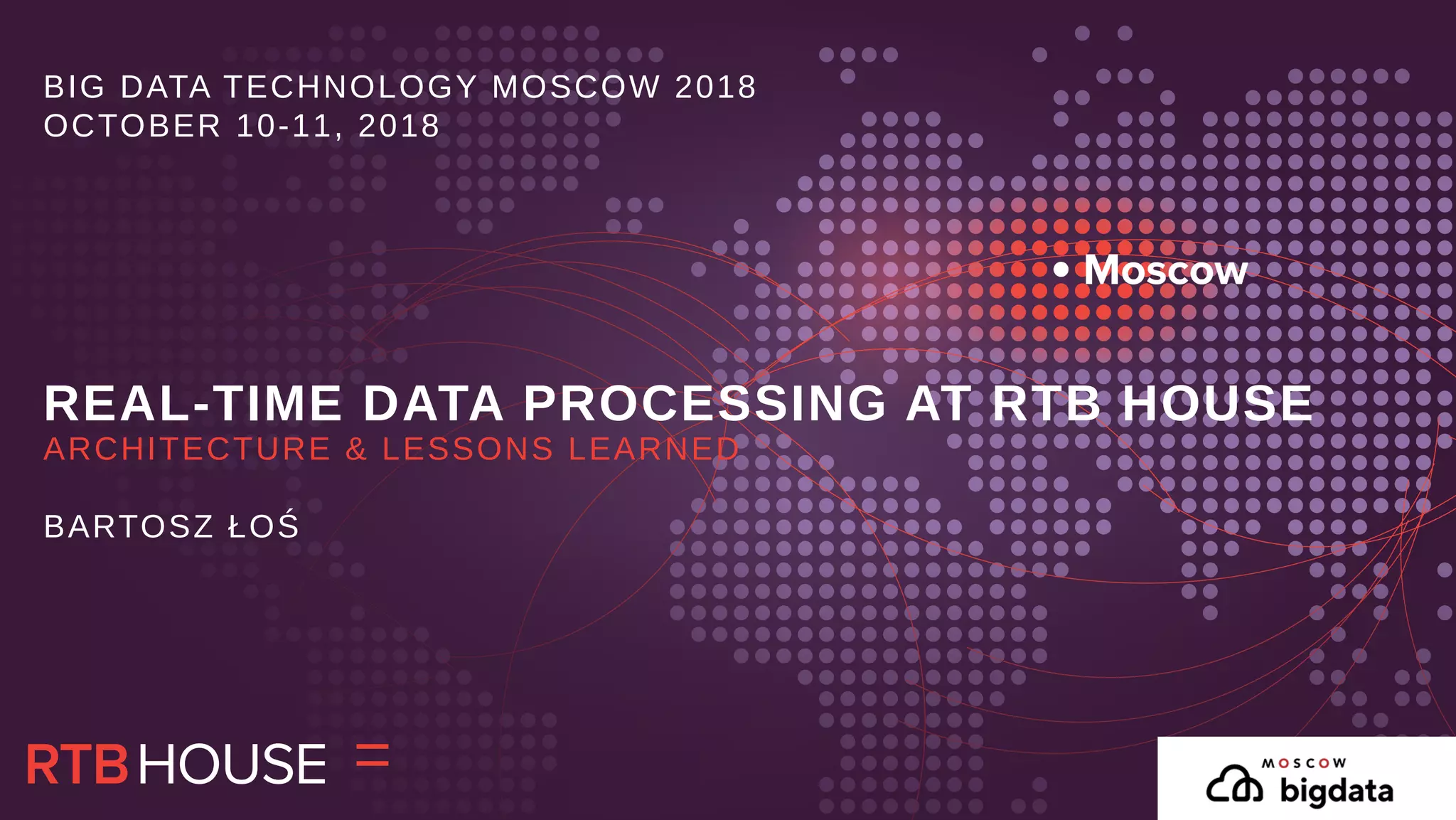 BIG DATA TECHNOLOGY MOSCOW 2018
OCTOBER 10-11, 2018

Moscow

REAL-TIME DATA PROCESSING AT RTB HOUSE
ARCHITECTURE & LESSONS LEARNED

BARTOSZ ŁOŚ

RTB HOUSE

MOSCOW bigdata